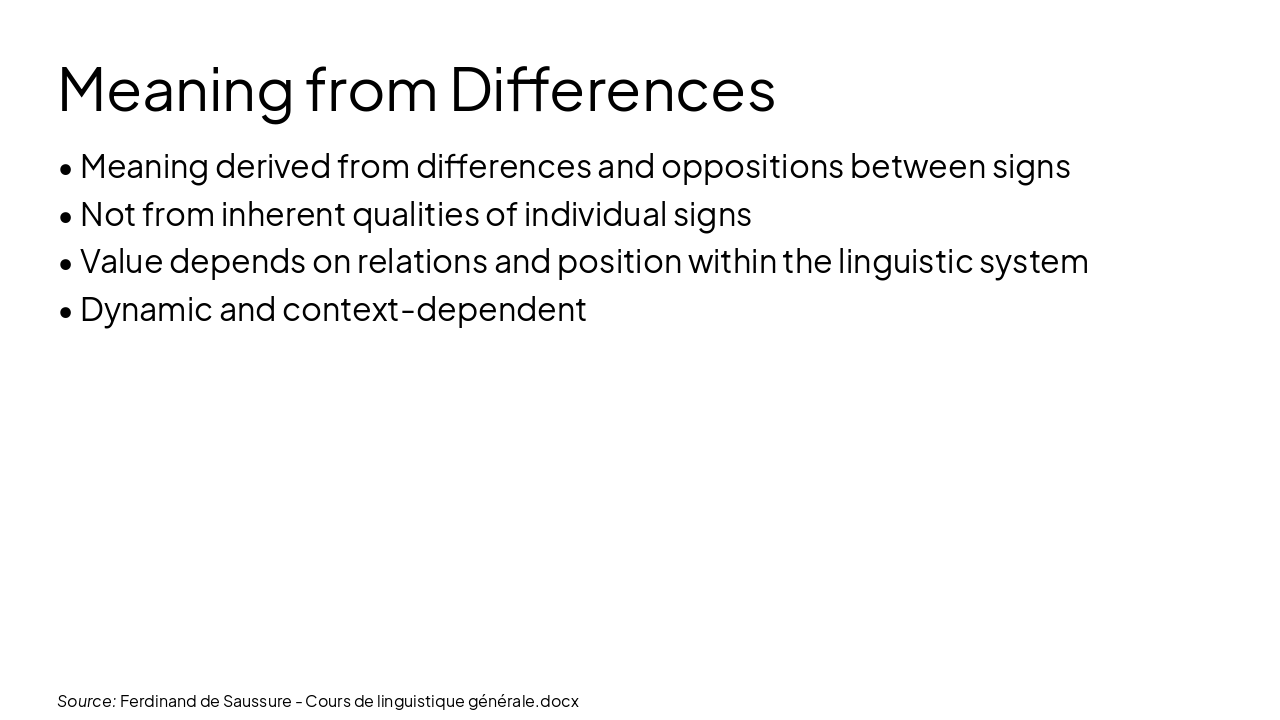 Meaning from Differences

• Meaning derived from differences and oppositions between signs
• Not from inherent qualities of individual signs
• Value depends on relations and position within the linguistic system
• Dynamic and context-dependent

Source: Ferdinand de Saussure - Cours de linguistique générale.docx